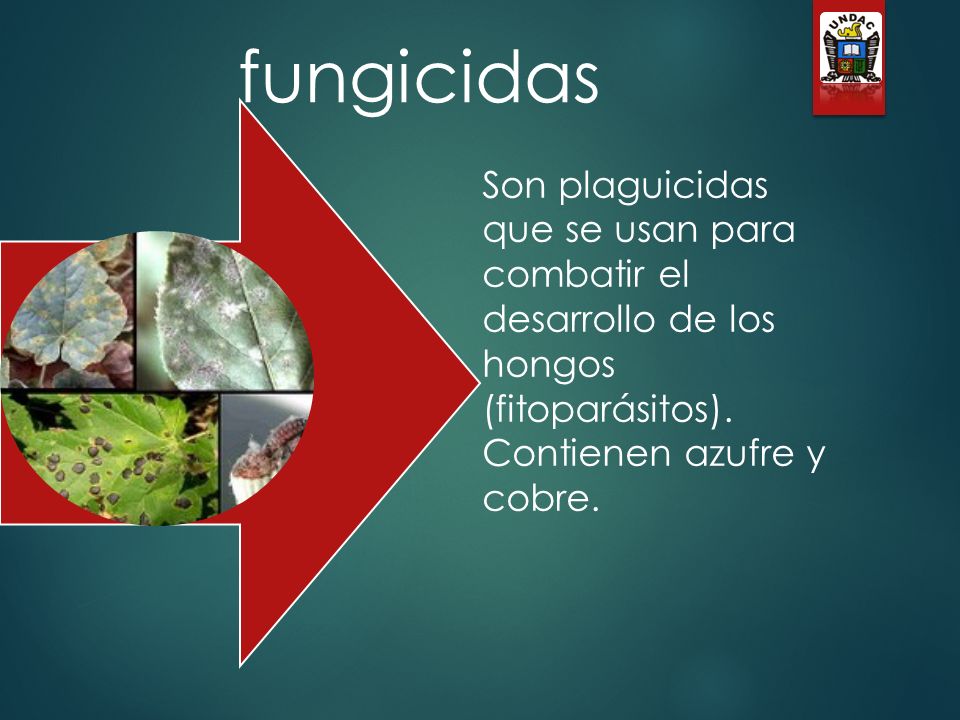 fungicidas

UNDAC

Son plaguicidas que se usan para combatir el desarrollo de los hongos (fitoparásitos). Contienen azufre y cobre.